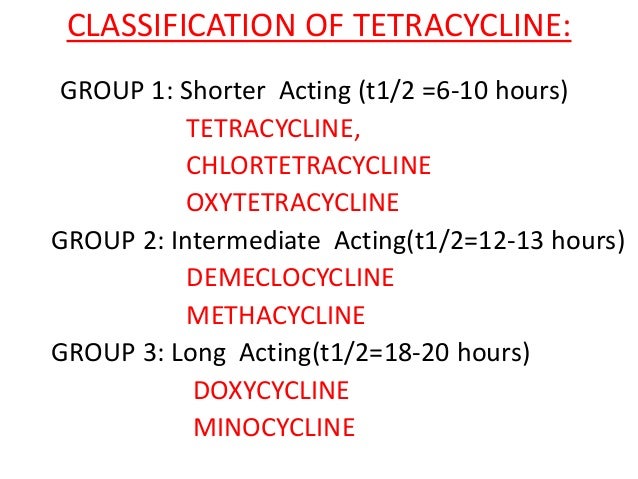 CLASSIFICATION OF TETRACYCLINE:

GROUP 1: Shorter Acting (t1/2 =6-10 hours)
TETRACYCLINE,
CHLORTETRACYCLINE
OXYTETRACYCLINE
GROUP 2: Intermediate Acting(t1/2=12-13 hours)
DEMECLOCYCLINE
METHACYCLINE
GROUP 3: Long Acting(t1/2=18-20 hours)
DOXYCYCLINE
MINOCYCLINE